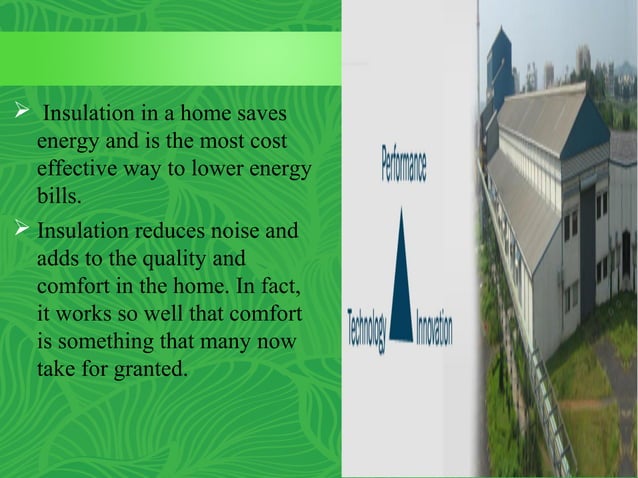 ➢ Insulation in a home saves energy and is the most cost effective way to lower energy bills.

➢ Insulation reduces noise and adds to the quality and comfort in the home. In fact, it works so well that comfort is something that many now take for granted.

Performance

Technology

Innovation